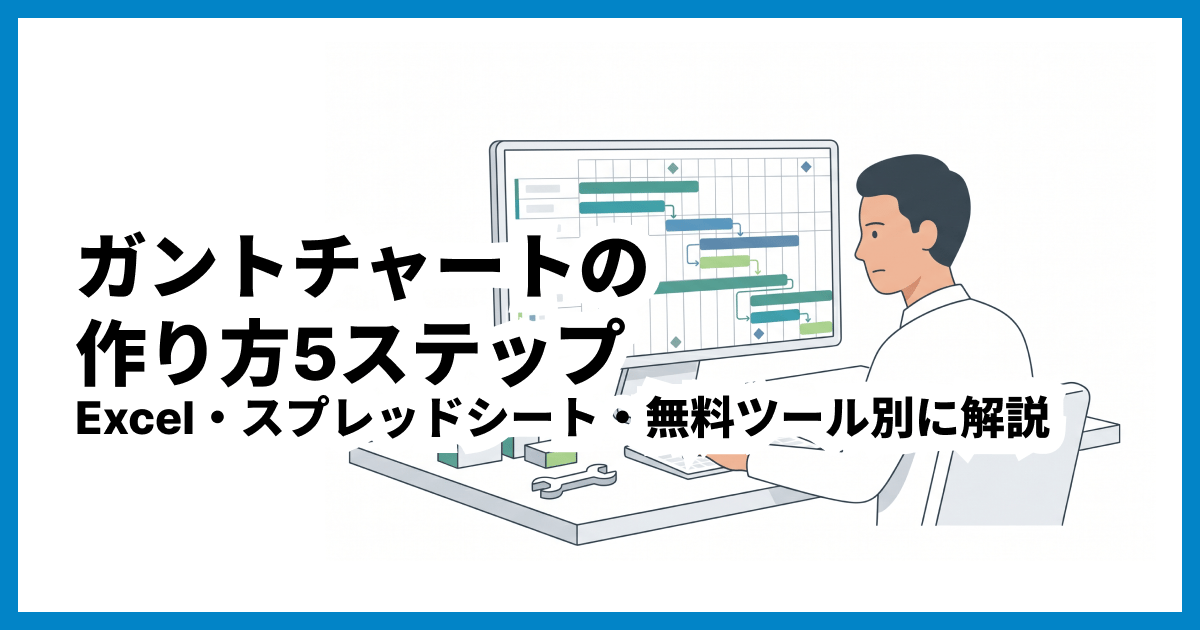 ガントチャートの
作り方5ステップ
Excel・スプレッドシート・無料ツール別に解説